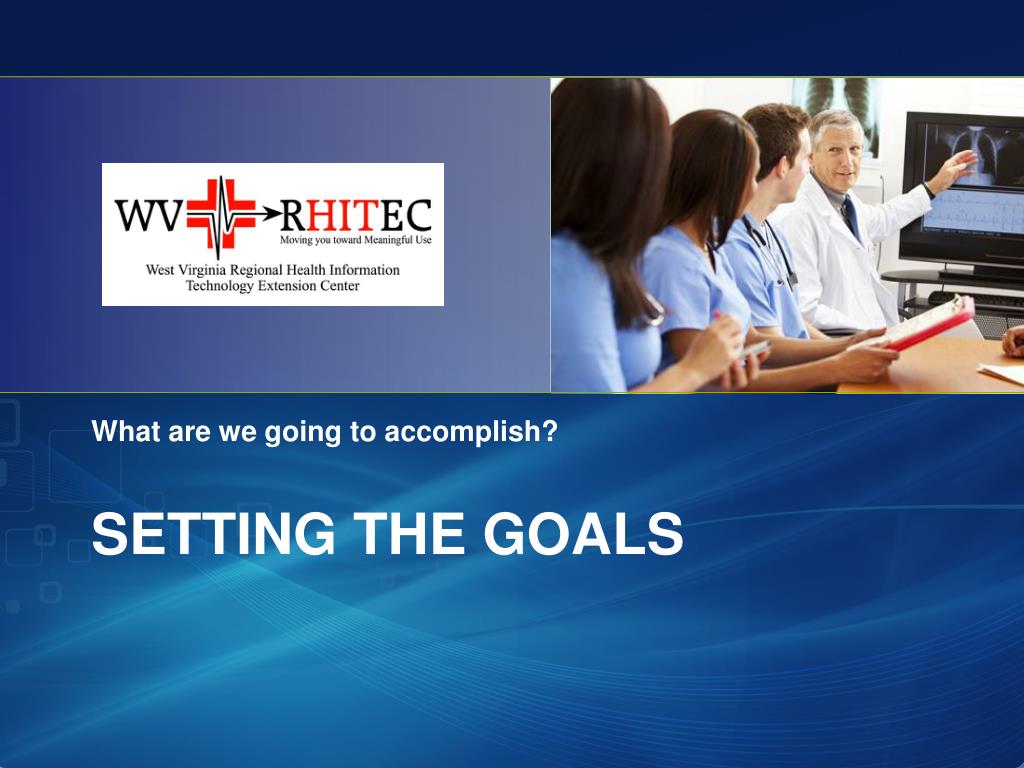 WV RHITEC
Moving you toward Meaningful Use
West Virginia Regional Health Information Technology Extension Center

What are we going to accomplish?

SETTING THE GOALS